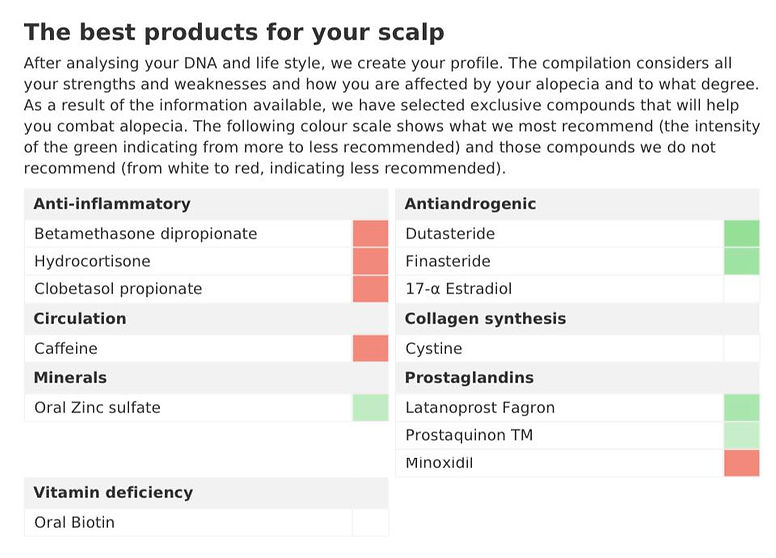 The best products for your scalp

After analysing your DNA and life style, we create your profile. The compilation considers all your strengths and weaknesses and how you are affected by your alopecia and to what degree. As a result of the information available, we have selected exclusive compounds that will help you combat alopecia. The following colour scale shows what we most recommend (the intensity of the green indicating from more to less recommended) and those compounds we do not recommend (from white to red, indicating less recommended).

Anti-inflammatory
Betamethasone dipropionate
Hydrocortisone
Clobetasol propionate
Circulation
Caffeine
Minerals
Oral Zinc sulfate
Vitamin deficiency
Oral Biotin

Antiandrogenic
Dutasteride
Finasteride
17-α Estradiol
Collagen synthesis
Cystine
Prostaglandins
Latanoprost Fagron
Prostaquinon TM
Minoxidil